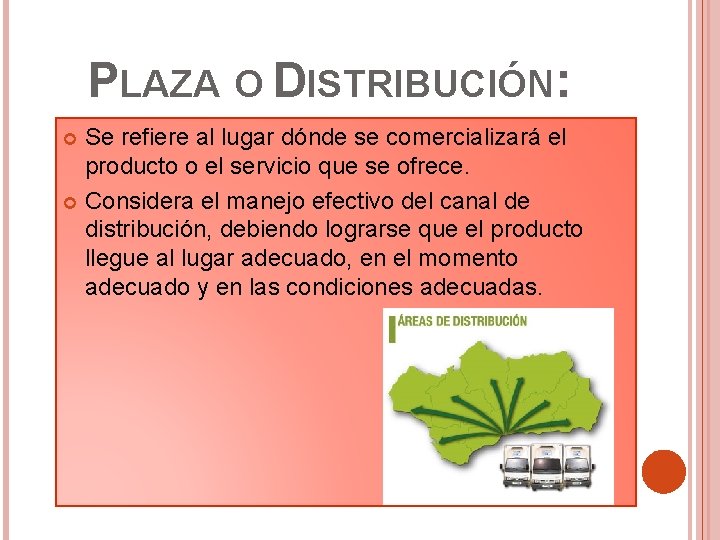 PLAZA O DISTRIBUCIÓN:

Se refiere al lugar dónde se comercializará el producto o el servicio que se ofrece.

Considera el manejo efectivo del canal de distribución, debiendo lograrse que el producto llegue al lugar adecuado, en el momento adecuado y en las condiciones adecuadas.

ÁREAS DE DISTRIBUCIÓN